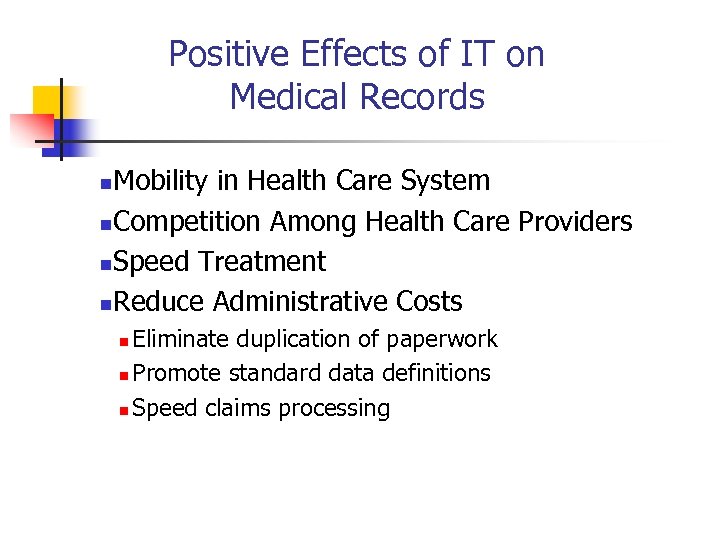 Positive Effects of IT on Medical Records

- Mobility in Health Care System
- Competition Among Health Care Providers
- Speed Treatment
- Reduce Administrative Costs
  - Eliminate duplication of paperwork
  - Promote standard data definitions
  - Speed claims processing